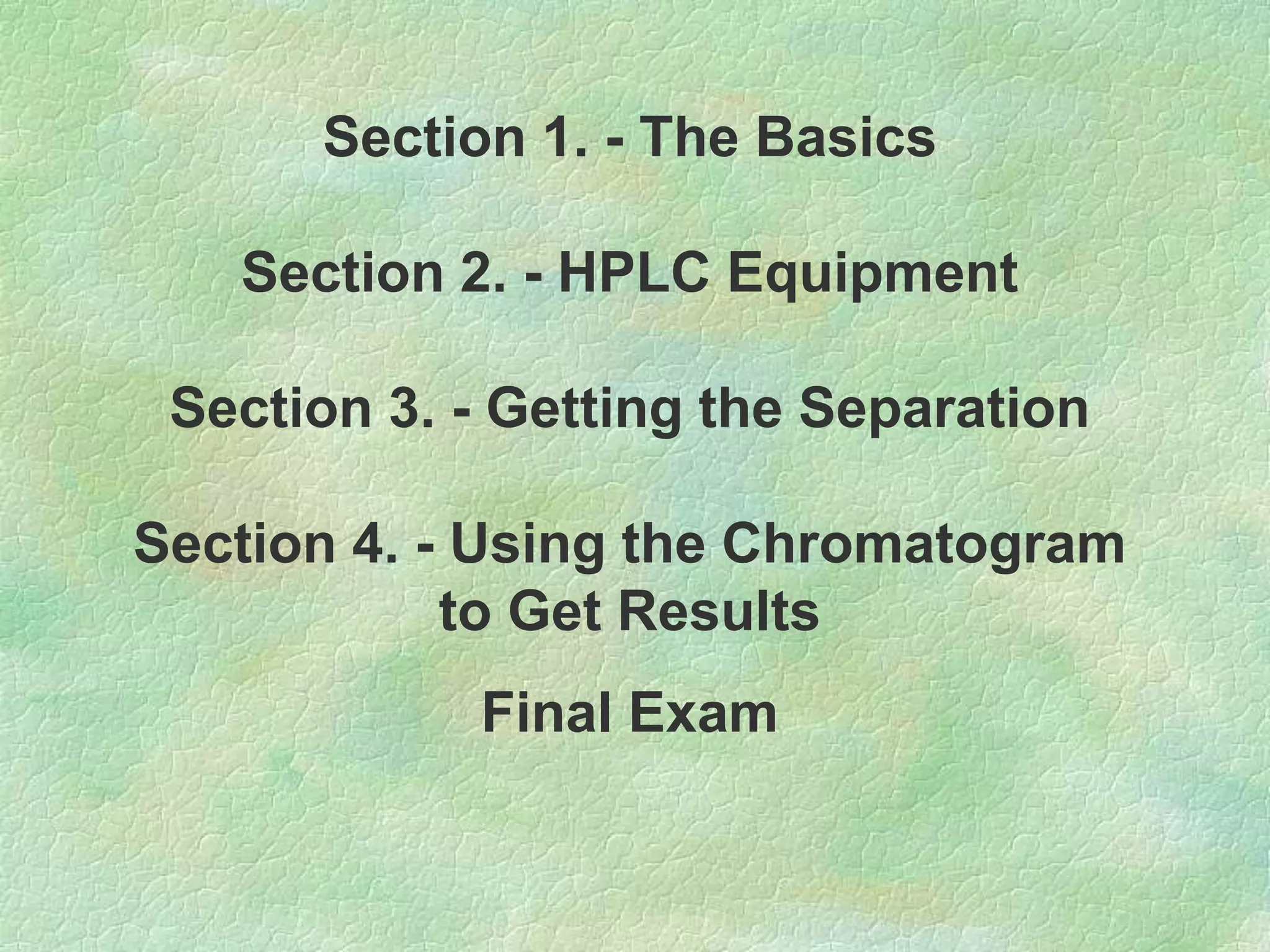 Section 1. - The Basics

Section 2. - HPLC Equipment

Section 3. - Getting the Separation

Section 4. - Using the Chromatogram to Get Results

Final Exam